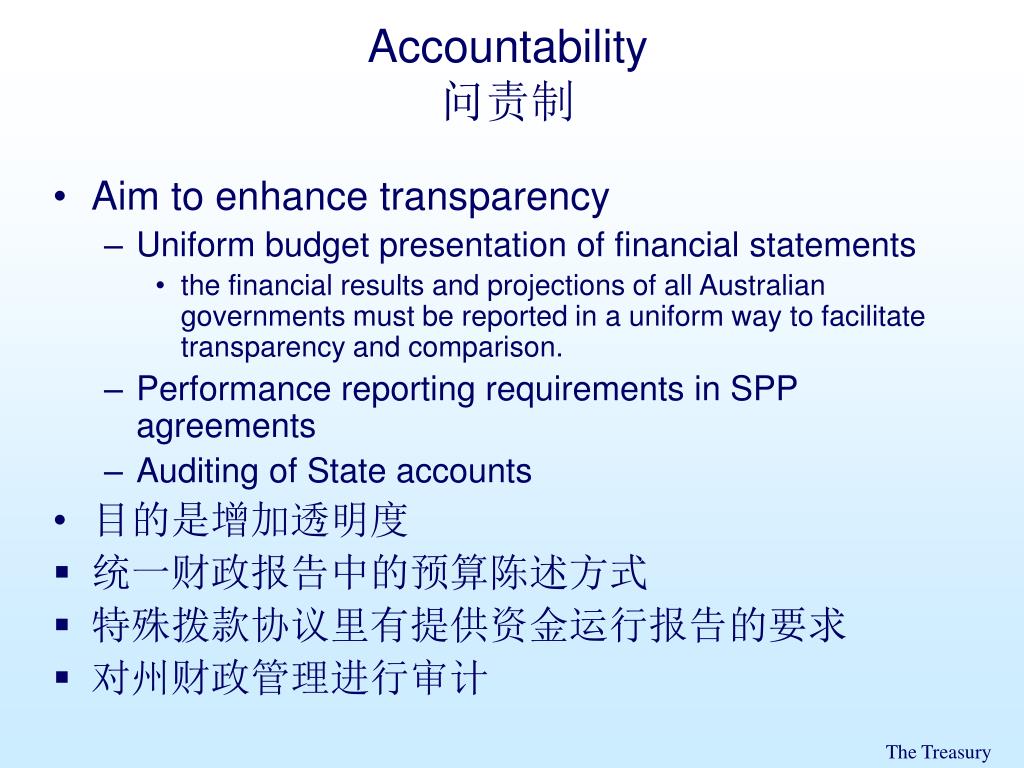 Accountability
问责制

• Aim to enhance transparency
– Uniform budget presentation of financial statements
• the financial results and projections of all Australian governments must be reported in a uniform way to facilitate transparency and comparison.
– Performance reporting requirements in SPP agreements
– Auditing of State accounts
• 目的是增加透明度
▪ 统一财政报告中的预算陈述方式
▪ 特殊拨款协议里有提供资金运行报告的要求
▪ 对州财政管理进行审计

The Treasury